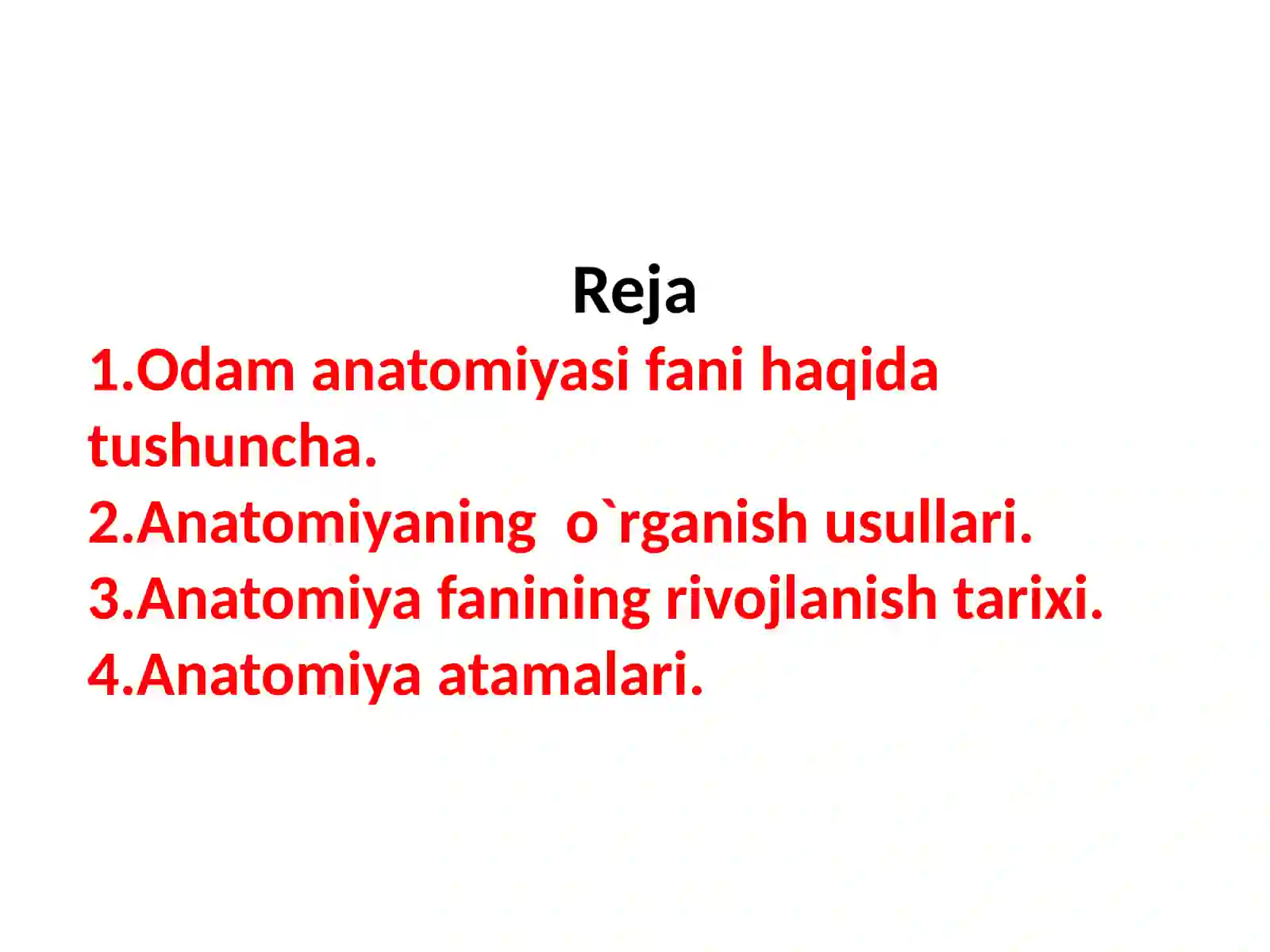 Reja

1.Odam anatomiyasi fani haqida tushuncha.
2.Anatomiyaning o`rganish usullari.
3.Anatomiya fanining rivojlanish tarixi.
4.Anatomiya atamalari.